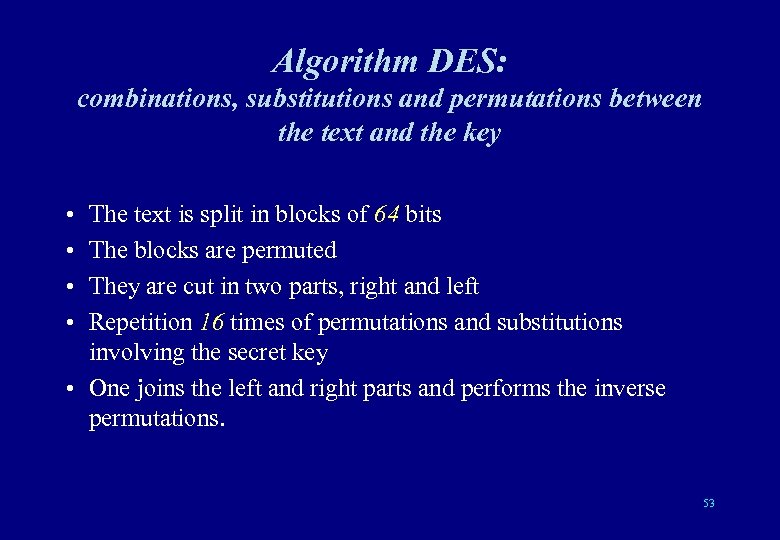 Algorithm DES:
combinations, substitutions and permutations between the text and the key

• The text is split in blocks of 64 bits
• The blocks are permuted
• They are cut in two parts, right and left
• Repetition 16 times of permutations and substitutions involving the secret key
• One joins the left and right parts and performs the inverse permutations.

53